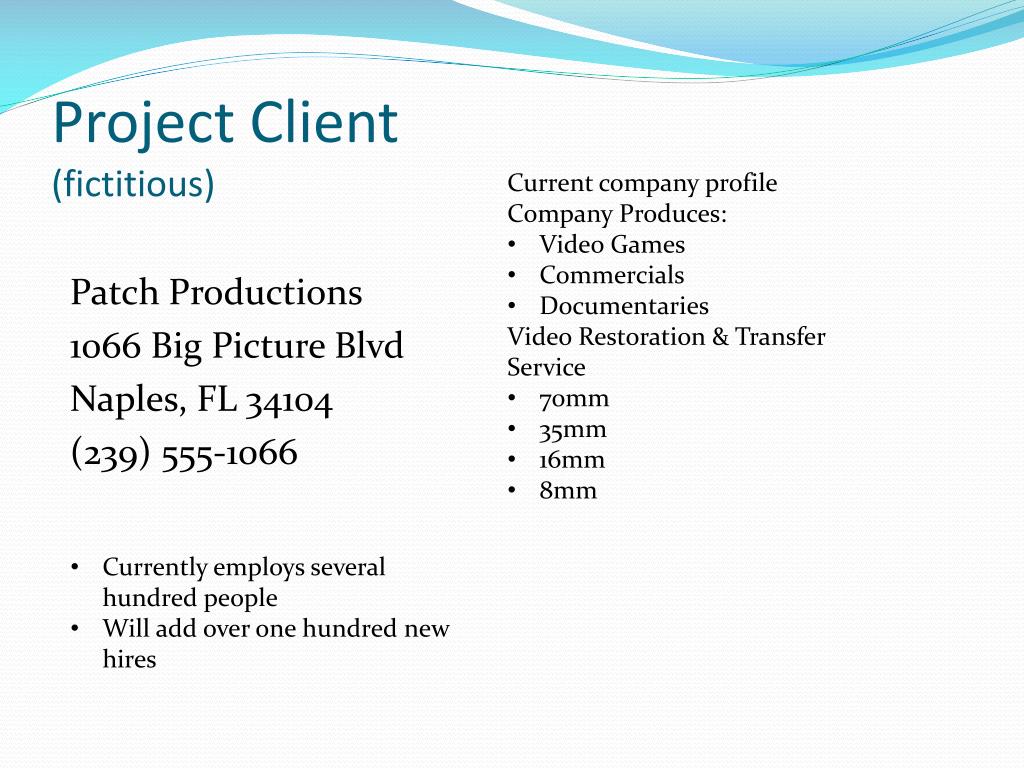 Project Client
(fictitious)

Patch Productions
1066 Big Picture Blvd
Naples, FL 34104
(239) 555-1066

• Currently employs several hundred people
• Will add over one hundred new hires

Current company profile
Company Produces:
• Video Games
• Commercials
• Documentaries
Video Restoration & Transfer Service
• 70mm
• 35mm
• 16mm
• 8mm